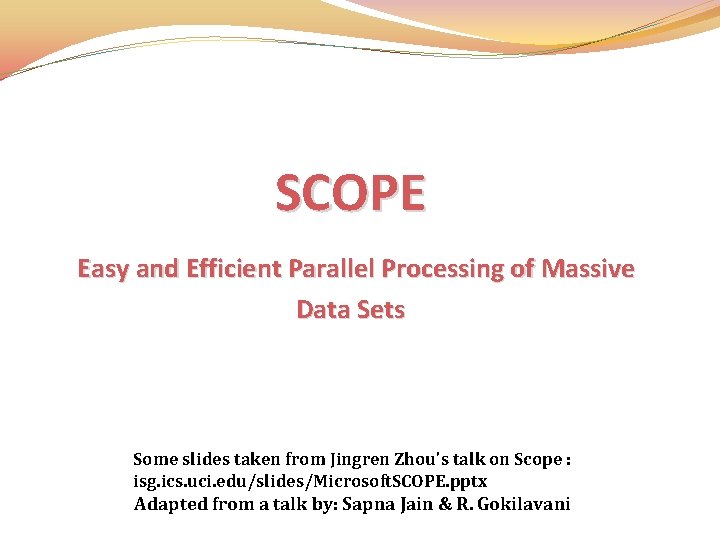 SCOPE

Easy and Efficient Parallel Processing of Massive Data Sets

Some slides taken from Jingren Zhou's talk on Scope : isg.ics.uci.edu/slides/MicrosoftSCOPE.pptx
Adapted from a talk by: Sapna Jain & R. Gokilavani